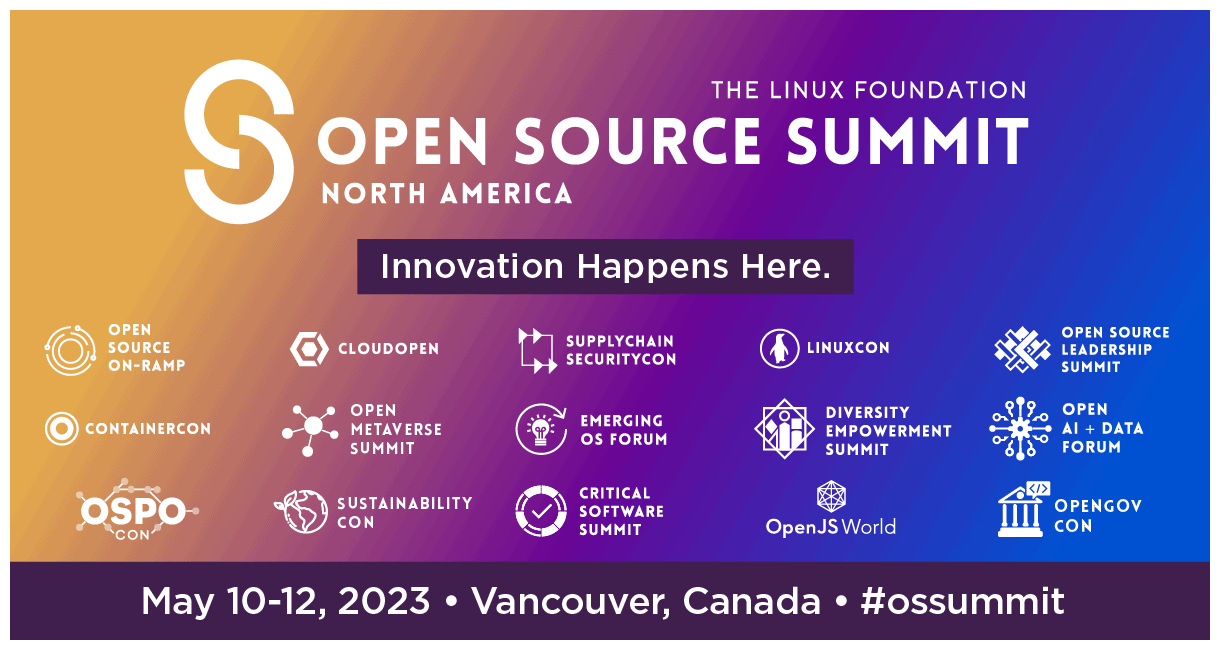 THE LINUX FOUNDATION
OPEN SOURCE SUMMIT
NORTH AMERICA

Innovation Happens Here.

OPEN SOURCE ON-RAMP
CLOUDOPEN
SUPPLYCHAIN SECURITYCON
LINUXCON
OPEN SOURCE LEADERSHIP SUMMIT
CONTAINERCON
OPEN METAVERSE SUMMIT
EMERGING OS FORUM
DIVERSITY EMPOWERMENT SUMMIT
OPEN AI + DATA FORUM
OSPO CON
SUSTAINABILITY CON
CRITICAL SOFTWARE SUMMIT
OpenJS World
OPENGOV CON

May 10-12, 2023 • Vancouver, Canada • #ossummit